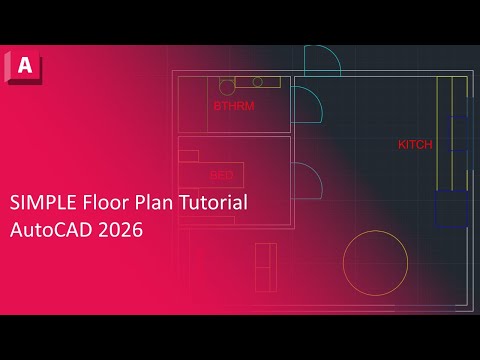 A

BTHRM

KITCH

BED

SIMPLE Floor Plan Tutorial
AutoCAD 2026